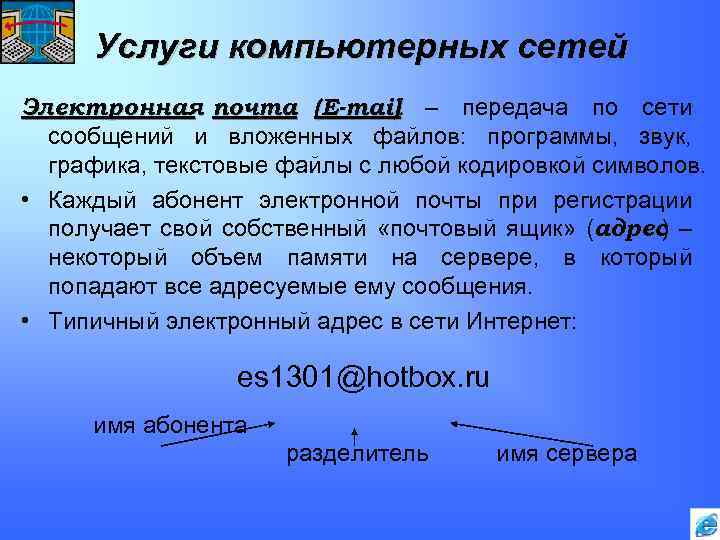 Услуги компьютерных сетей

Электронная почта (E-mail) – передача по сети сообщений и вложенных файлов: программы, звук, графика, текстовые файлы с любой кодировкой символов.

• Каждый абонент электронной почты при регистрации получает свой собственный «почтовый ящик» (адрес) – некоторый объем памяти на сервере, в который попадают все адресуемые ему сообщения.

• Типичный электронный адрес в сети Интернет:

es1301@hotbox.ru

имя абонента

разделитель

имя сервера